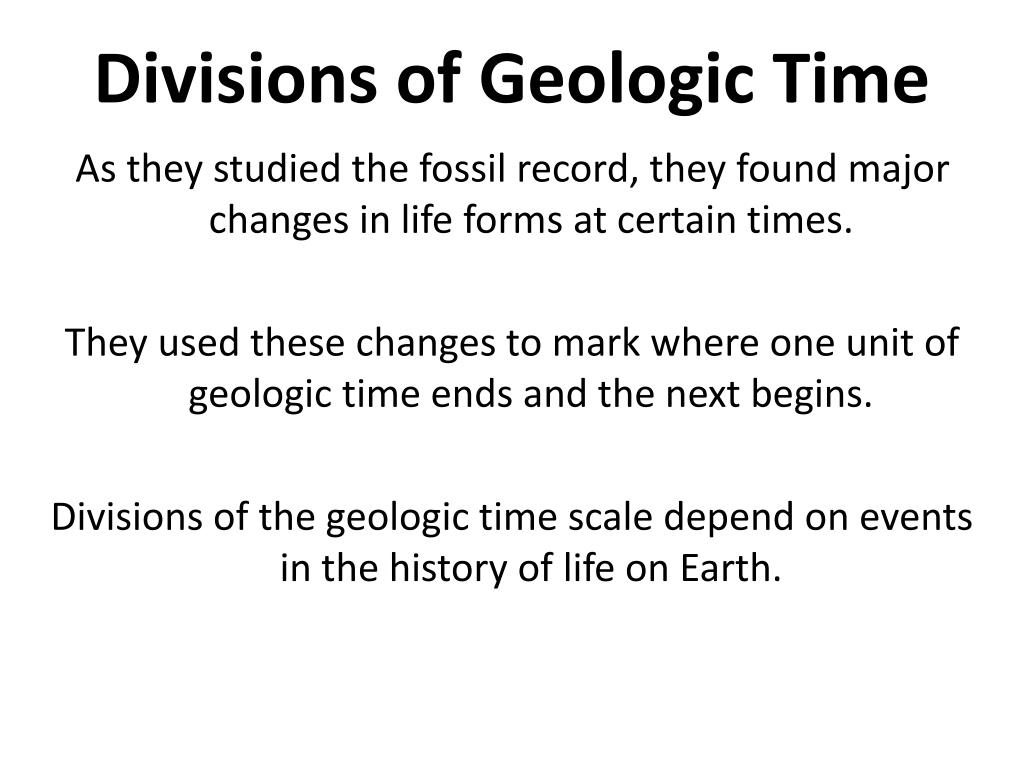 Divisions of Geologic Time

As they studied the fossil record, they found major changes in life forms at certain times.

They used these changes to mark where one unit of geologic time ends and the next begins.

Divisions of the geologic time scale depend on events in the history of life on Earth.